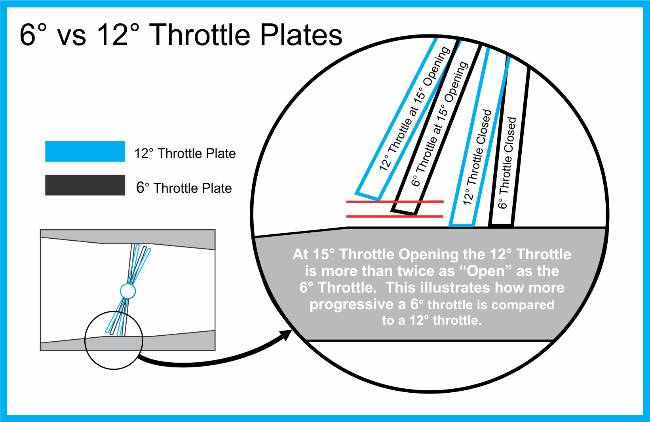 6° vs 12° Throttle Plates

12° Throttle Plate

6° Throttle Plate

12° Throttle at 15° Opening

6° Throttle at 15° Opening

12° Throttle Closed

6° Throttle Closed

At 15° Throttle Opening the 12° Throttle is more than twice as "Open" as the 6° Throttle. This illustrates how more progressive a 6° throttle is compared to a 12° throttle.